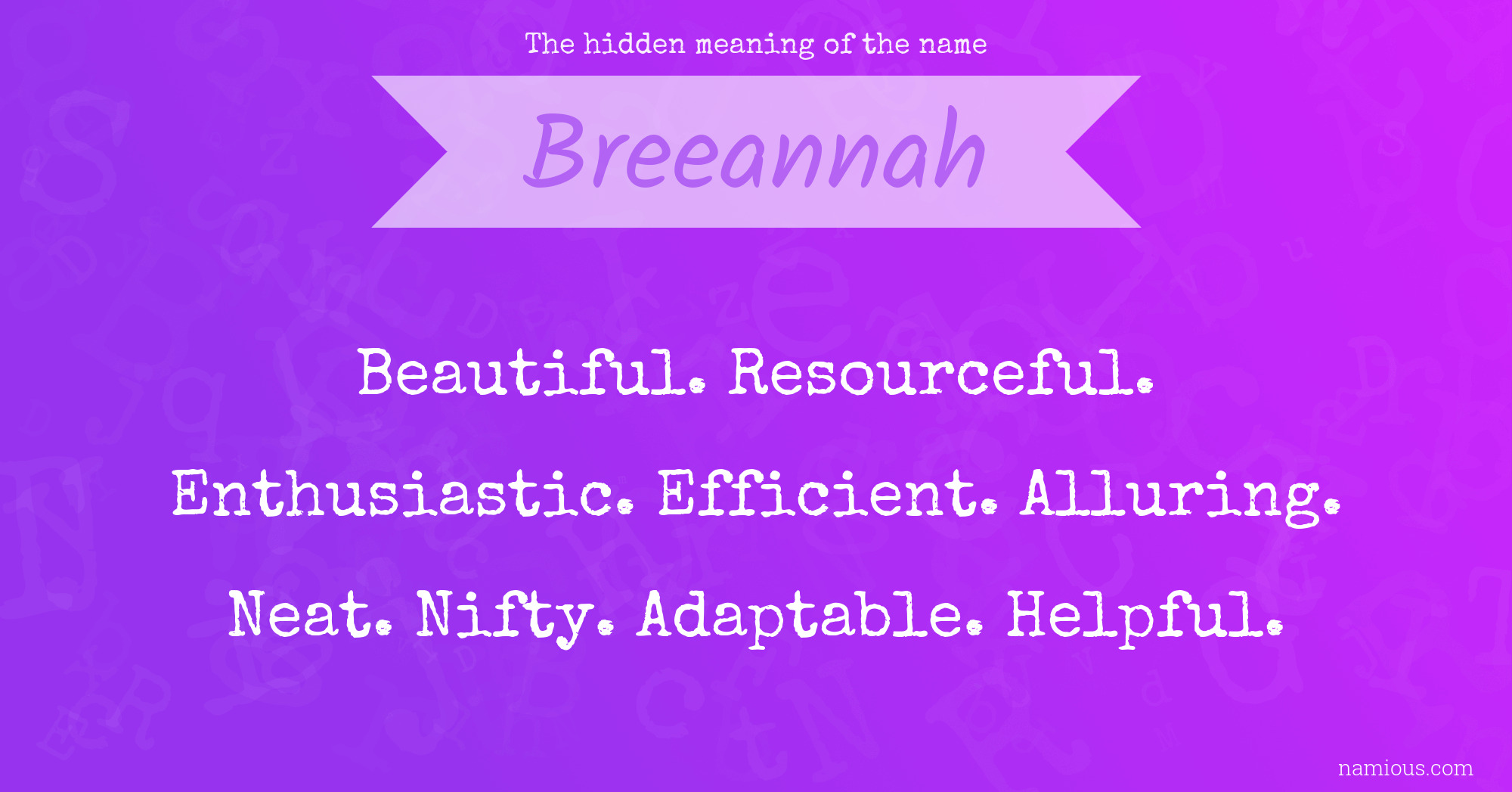 The hidden meaning of the name

Breeannah

Beautiful. Resourceful. Enthusiastic. Efficient. Alluring. Neat. Nifty. Adaptable. Helpful.

namious.com